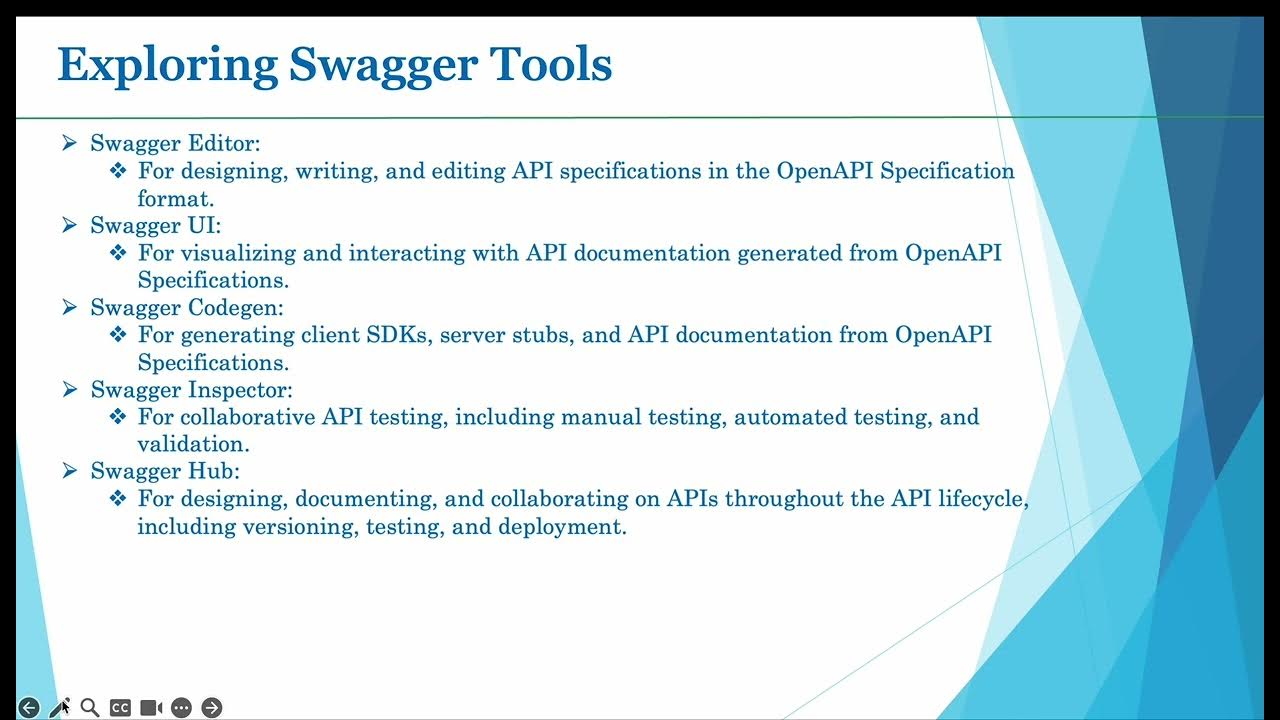 Exploring Swagger Tools

➢ Swagger Editor:
❖ For designing, writing, and editing API specifications in the OpenAPI Specification format.
➢ Swagger UI:
❖ For visualizing and interacting with API documentation generated from OpenAPI Specifications.
➢ Swagger Codegen:
❖ For generating client SDKs, server stubs, and API documentation from OpenAPI Specifications.
➢ Swagger Inspector:
❖ For collaborative API testing, including manual testing, automated testing, and validation.
➢ Swagger Hub:
❖ For designing, documenting, and collaborating on APIs throughout the API lifecycle, including versioning, testing, and deployment.

CC